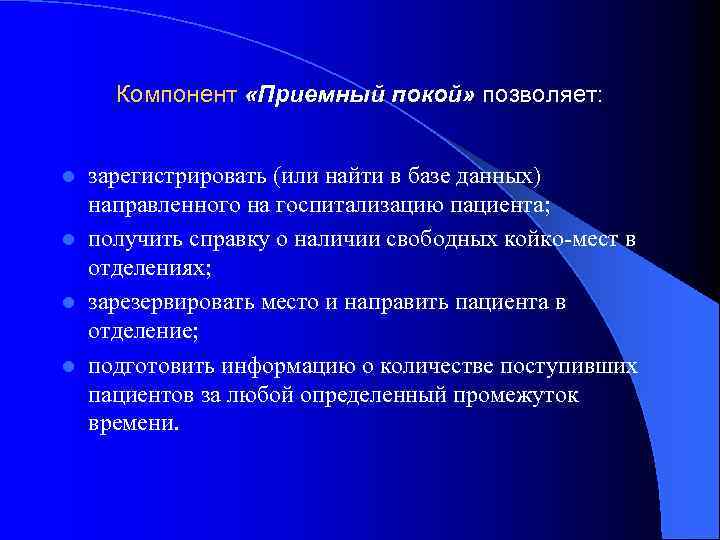 Компонент «Приемный покой» позволяет:

- зарегистрировать (или найти в базе данных) направленного на госпитализацию пациента;
- получить справку о наличии свободных койко-мест в отделениях;
- зарезервировать место и направить пациента в отделение;
- подготовить информацию о количестве поступивших пациентов за любой определенный промежуток времени.